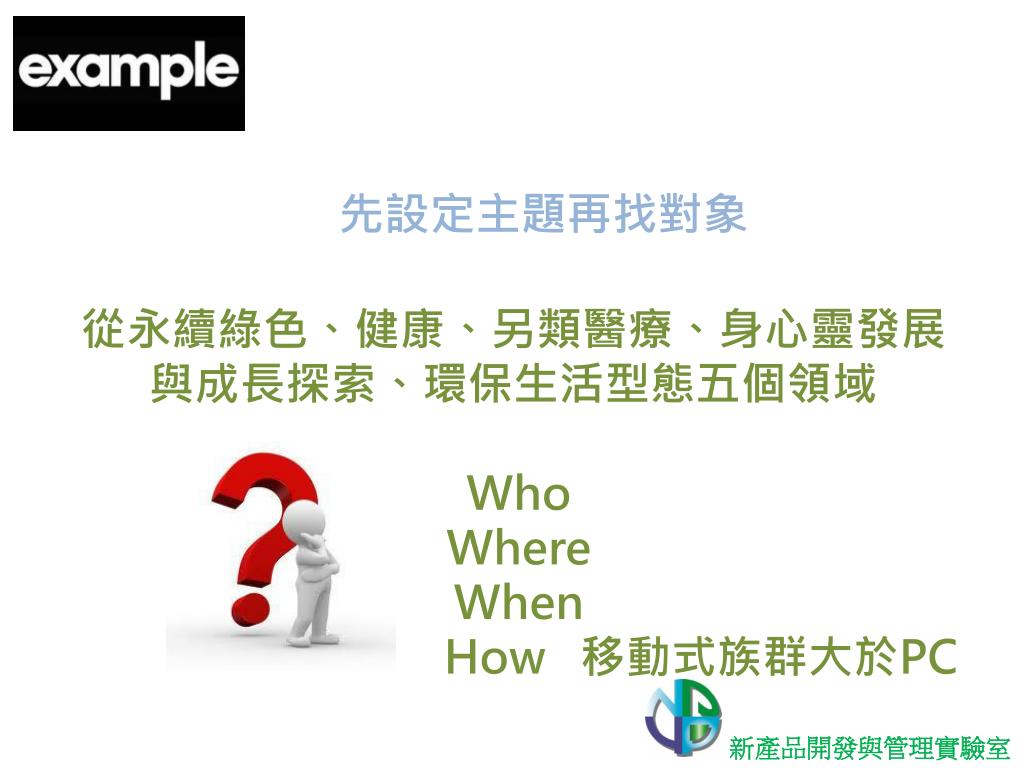 example

先設定主題再找對象

從永續綠色、健康、另類醫療、身心靈發展與成長探索、環保生活型態五個領域

Who
Where
When
How 移動式族群大於PC

新產品開發與管理實驗室